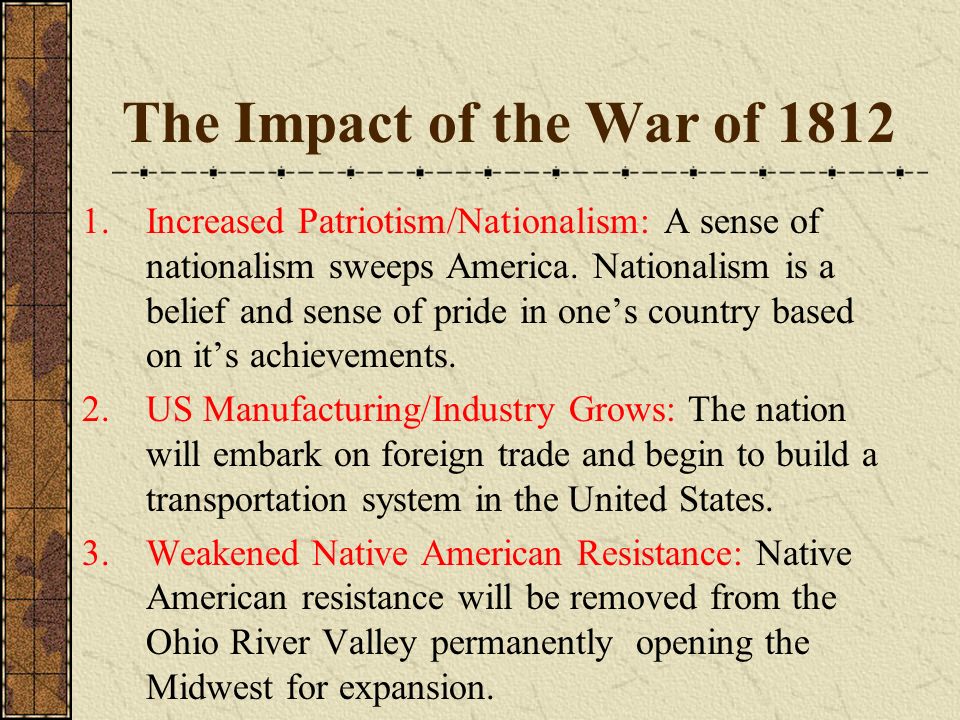 The Impact of the War of 1812

1. Increased Patriotism/Nationalism: A sense of nationalism sweeps America. Nationalism is a belief and sense of pride in one’s country based on it’s achievements.
2. US Manufacturing/Industry Grows: The nation will embark on foreign trade and begin to build a transportation system in the United States.
3. Weakened Native American Resistance: Native American resistance will be removed from the Ohio River Valley permanently opening the Midwest for expansion.